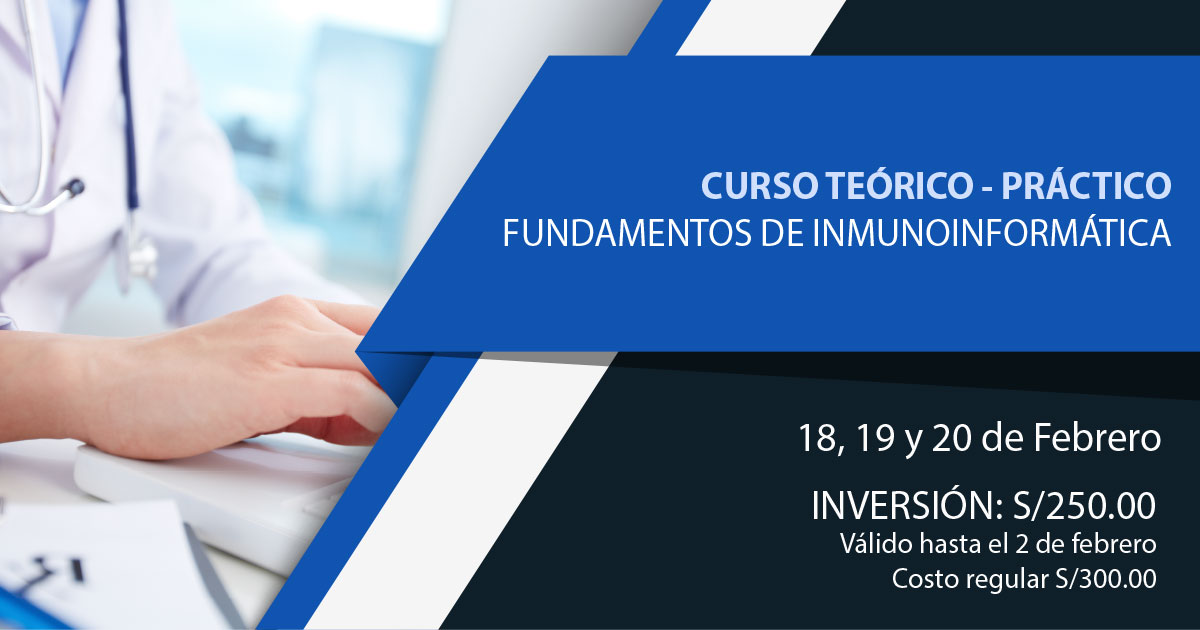 CURSO TEÓRICO - PRÁCTICO
FUNDAMENTOS DE INMUNOINFORMÁTICA

18, 19 y 20 de Febrero

INVERSIÓN: S/250.00
Válido hasta el 2 de febrero
Costo regular S/300.00